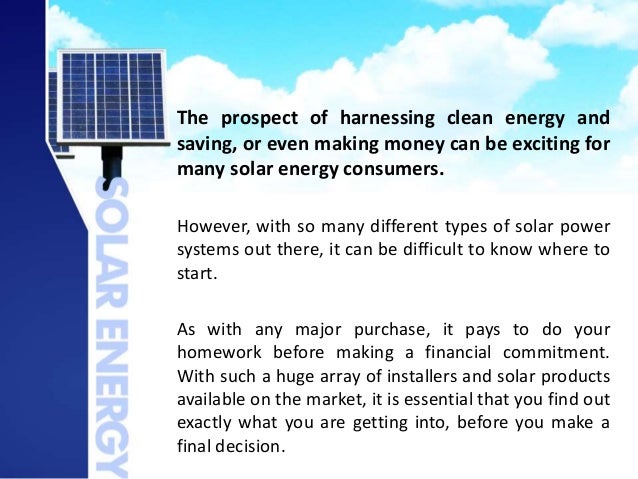 SOLAR ENERGY

The prospect of harnessing clean energy and saving, or even making money can be exciting for many solar energy consumers.

However, with so many different types of solar power systems out there, it can be difficult to know where to start.

As with any major purchase, it pays to do your homework before making a financial commitment. With such a huge array of installers and solar products available on the market, it is essential that you find out exactly what you are getting into, before you make a final decision.